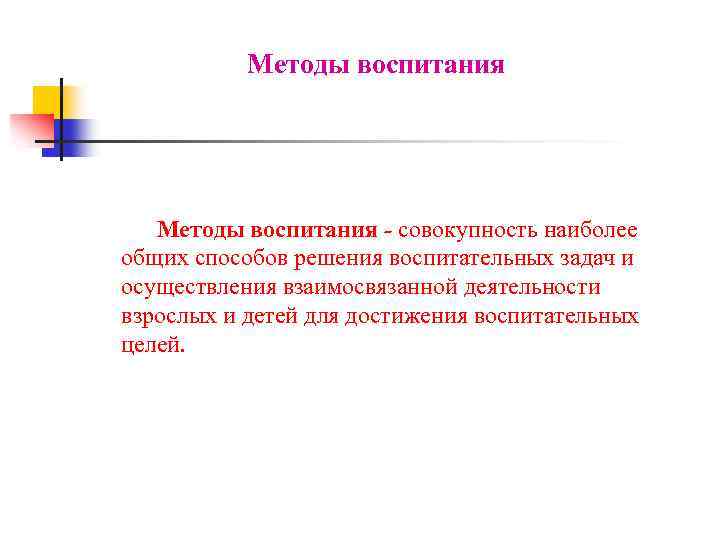 Методы воспитания

Методы воспитания - совокупность наиболее общих способов решения воспитательных задач и осуществления взаимосвязанной деятельности взрослых и детей для достижения воспитательных целей.